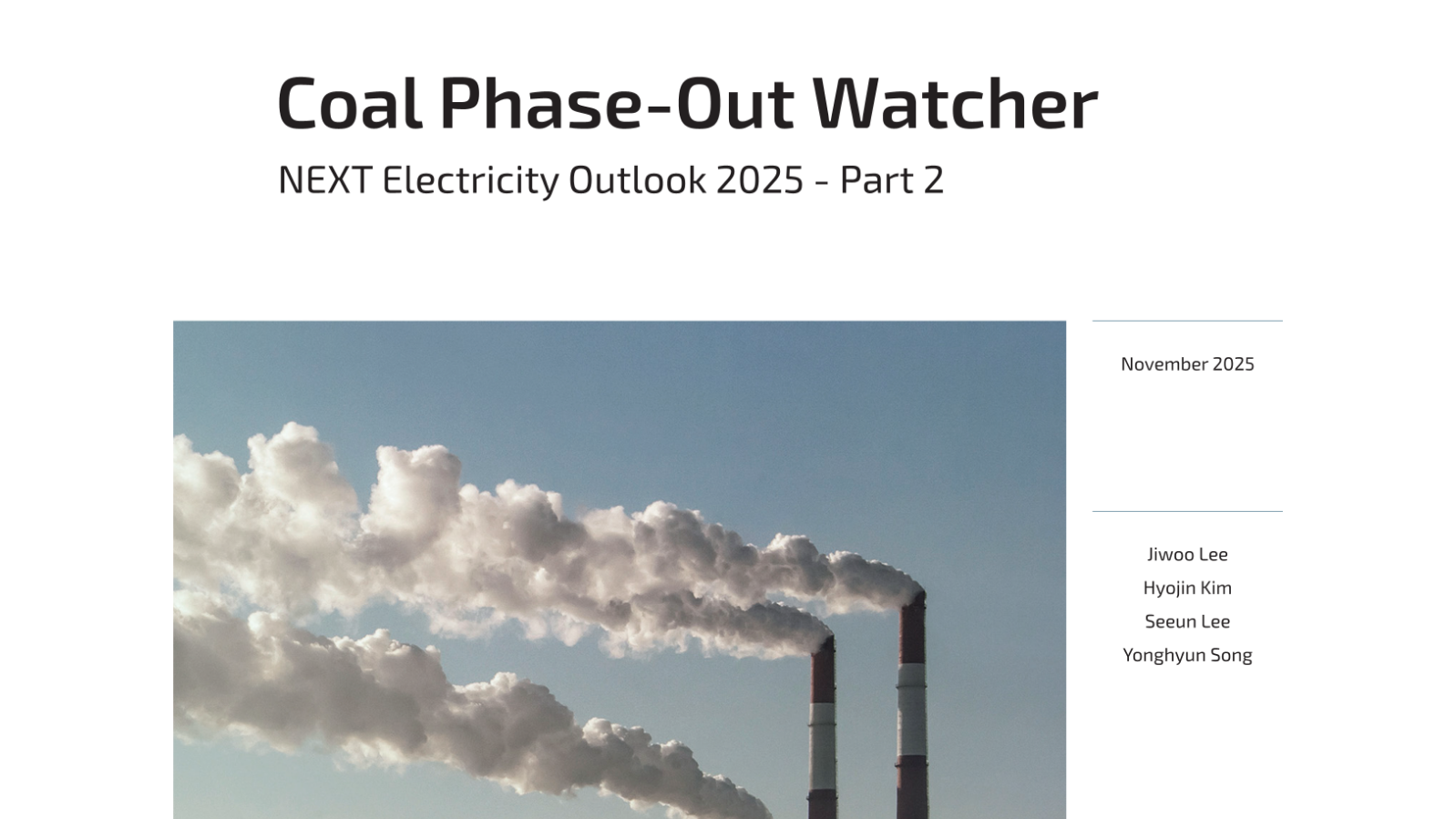 Coal Phase-Out Watcher

NEXT Electricity Outlook 2025 - Part 2

November 2025

Jiwoo Lee
Hyojin Kim
Seeun Lee
Yonghyun Song